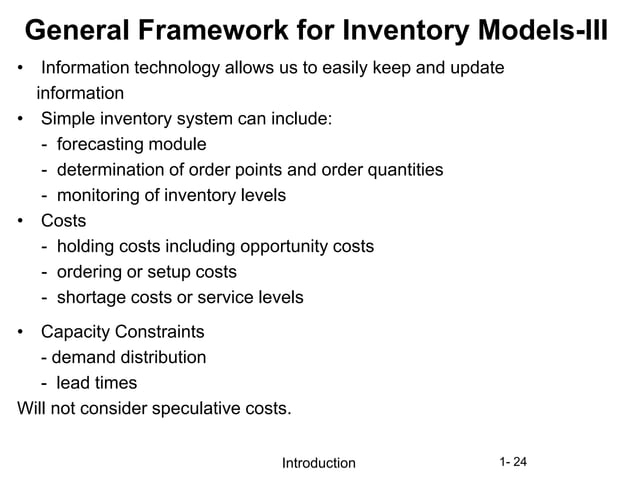 General Framework for Inventory Models-III

• Information technology allows us to easily keep and update information
• Simple inventory system can include:
- forecasting module
- determination of order points and order quantities
- monitoring of inventory levels
• Costs
- holding costs including opportunity costs
- ordering or setup costs
- shortage costs or service levels
• Capacity Constraints
- demand distribution
- lead times
Will not consider speculative costs.

Introduction

1- 24